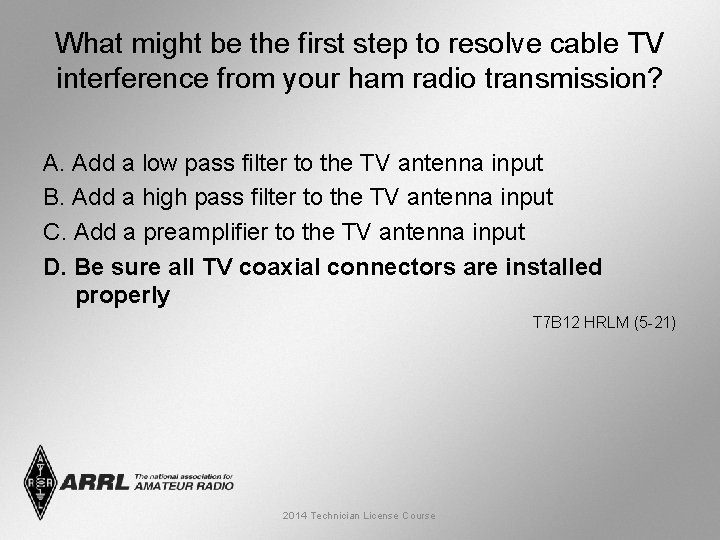 What might be the first step to resolve cable TV interference from your ham radio transmission?

A. Add a low pass filter to the TV antenna input
B. Add a high pass filter to the TV antenna input
C. Add a preamplifier to the TV antenna input
D. Be sure all TV coaxial connectors are installed properly

T7B12 HRLM (5-21)

ARRL The national association for AMATEUR RADIO

2014 Technician License Course